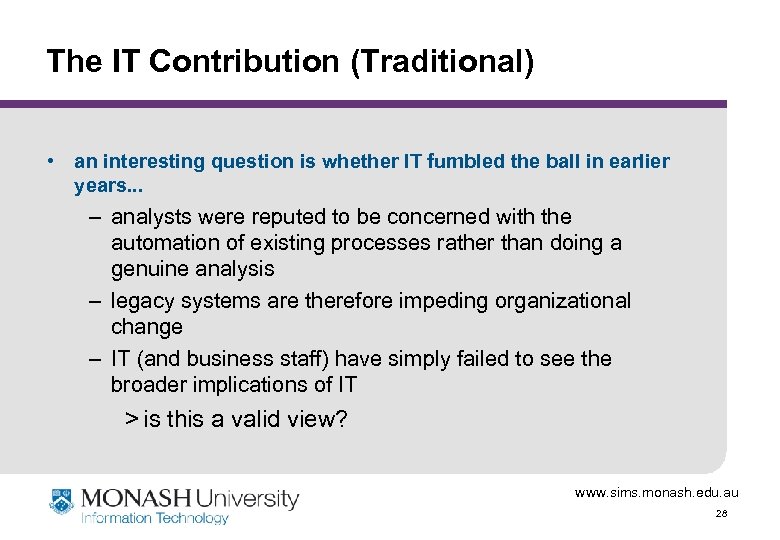 The IT Contribution (Traditional)

• an interesting question is whether IT fumbled the ball in earlier years...

– analysts were reputed to be concerned with the automation of existing processes rather than doing a genuine analysis

– legacy systems are therefore impeding organizational change

– IT (and business staff) have simply failed to see the broader implications of IT

> is this a valid view?

MONASH University
Information Technology

www.sims.monash.edu.au

28